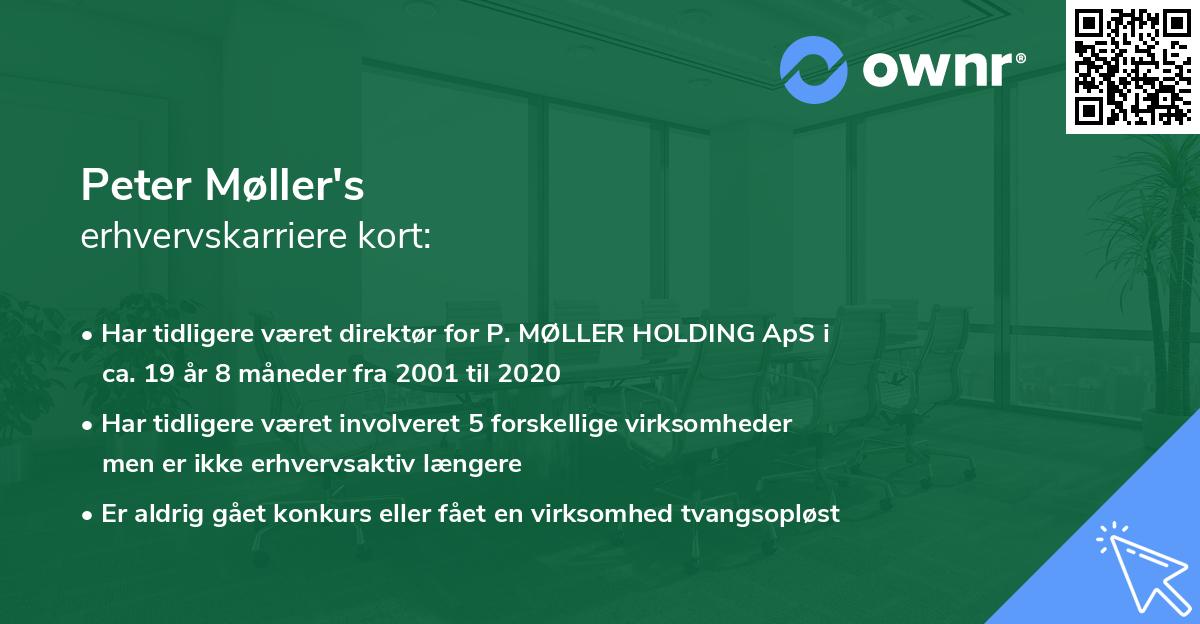 ownr®

Peter Møller's
erhvervskarriere kort:

• Har tidligere været direktør for P. MØLLER HOLDING ApS i ca. 19 år 8 måneder fra 2001 til 2020

• Har tidligere været involveret 5 forskellige virksomheder men er ikke erhvervsaktiv længere

• Er aldrig gået konkurs eller fået en virksomhed tvangsopløst